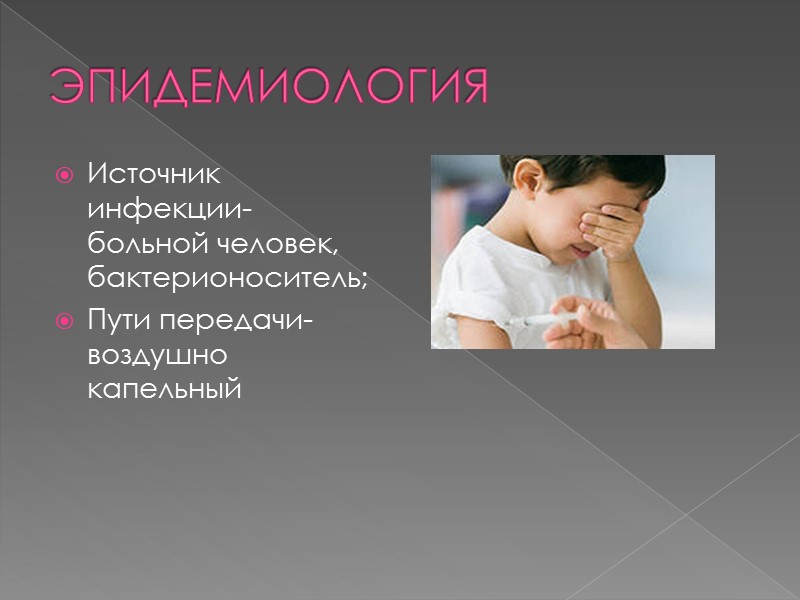 ЭПИДЕМИОЛОГИЯ

Источник инфекции- больной человек, бактерионоситель;

Пути передачи- воздушно капельный